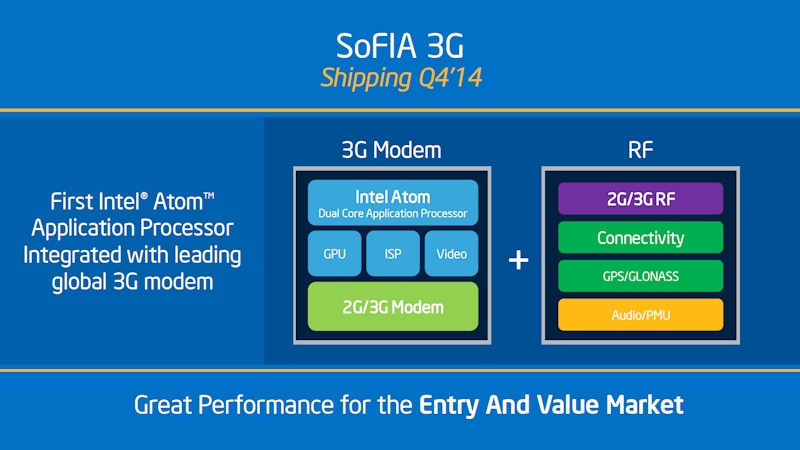 SoFIA 3G
Shipping Q4'14

First Intel® Atom™ Application Processor Integrated with leading global 3G modem

3G Modem

Intel Atom
Dual Core Application Processor

GPU

ISP

Video

2G/3G Modem

+

RF

2G/3G RF

Connectivity

GPS/GLONASS

Audio/PMU

Great Performance for the Entry And Value Market